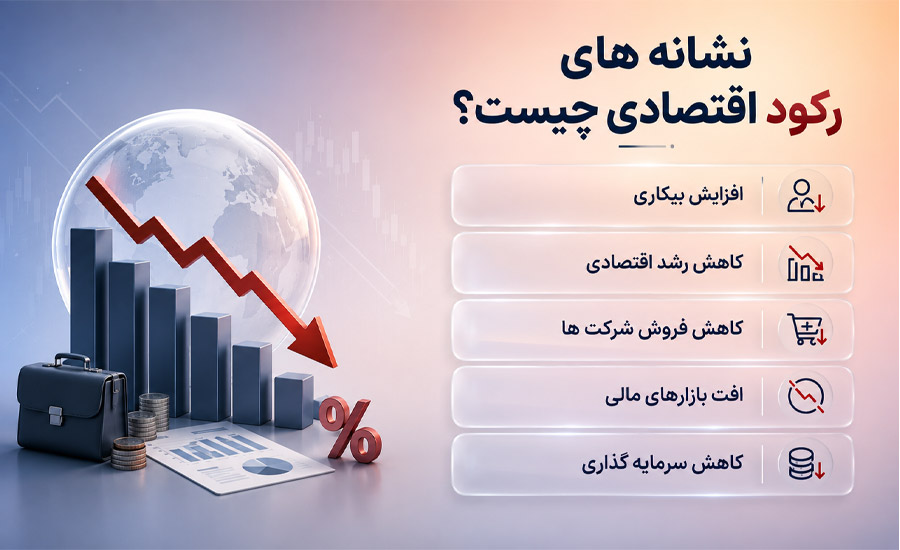 نشانه های
رکود اقتصادی چیست؟

افزایش بیکاری

کاهش رشد اقتصادی

کاهش فروش شرکت ها

افت بازارهای مالی

کاهش سرمایه گذاری

%